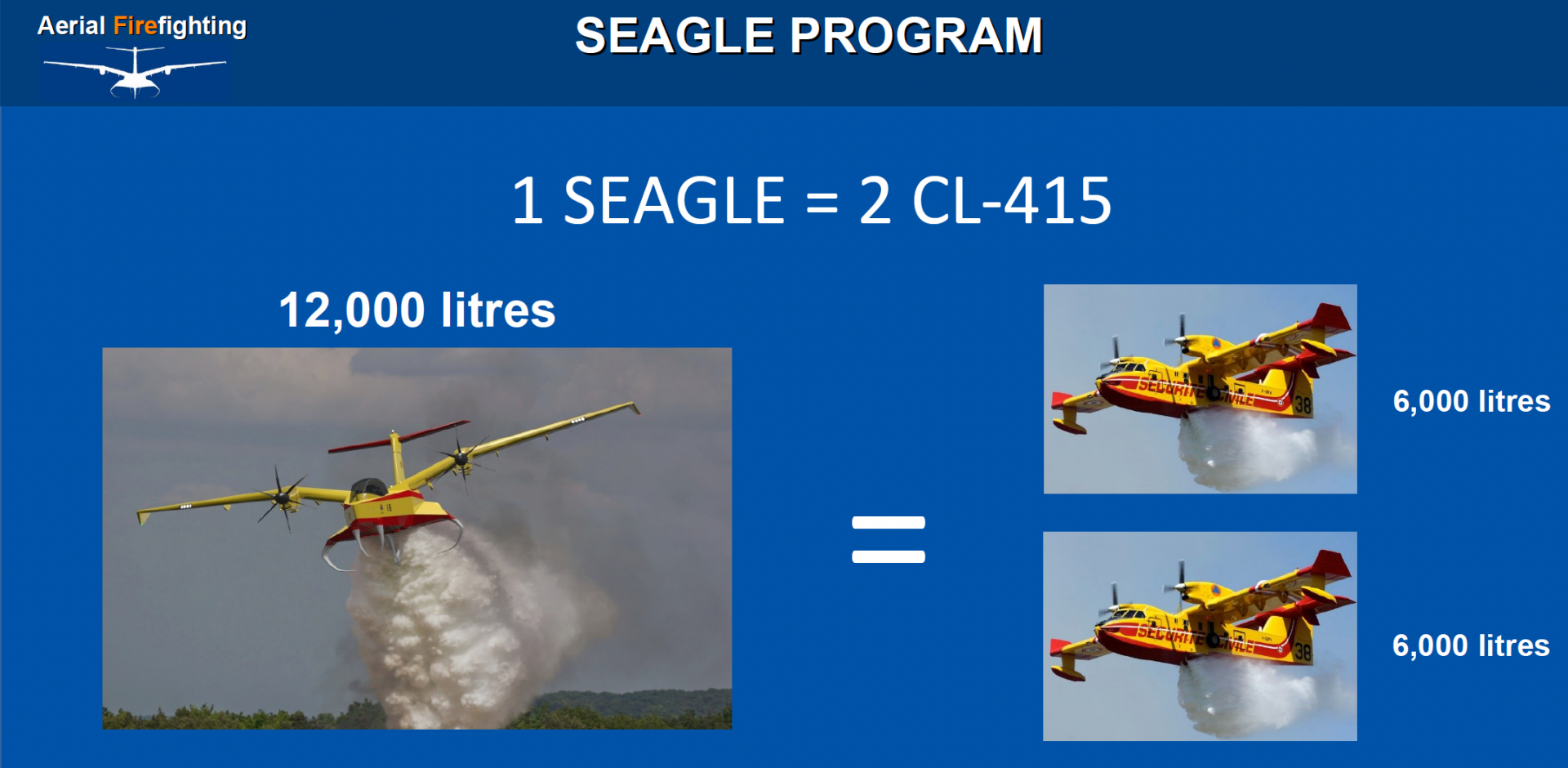 Aerial Firefighting

SEAGLE PROGRAM

1 SEAGLE = 2 CL-415

12,000 litres

=

SECURITE CIVILE 38

6,000 litres

SECURITE CIVILE 38

6,000 litres